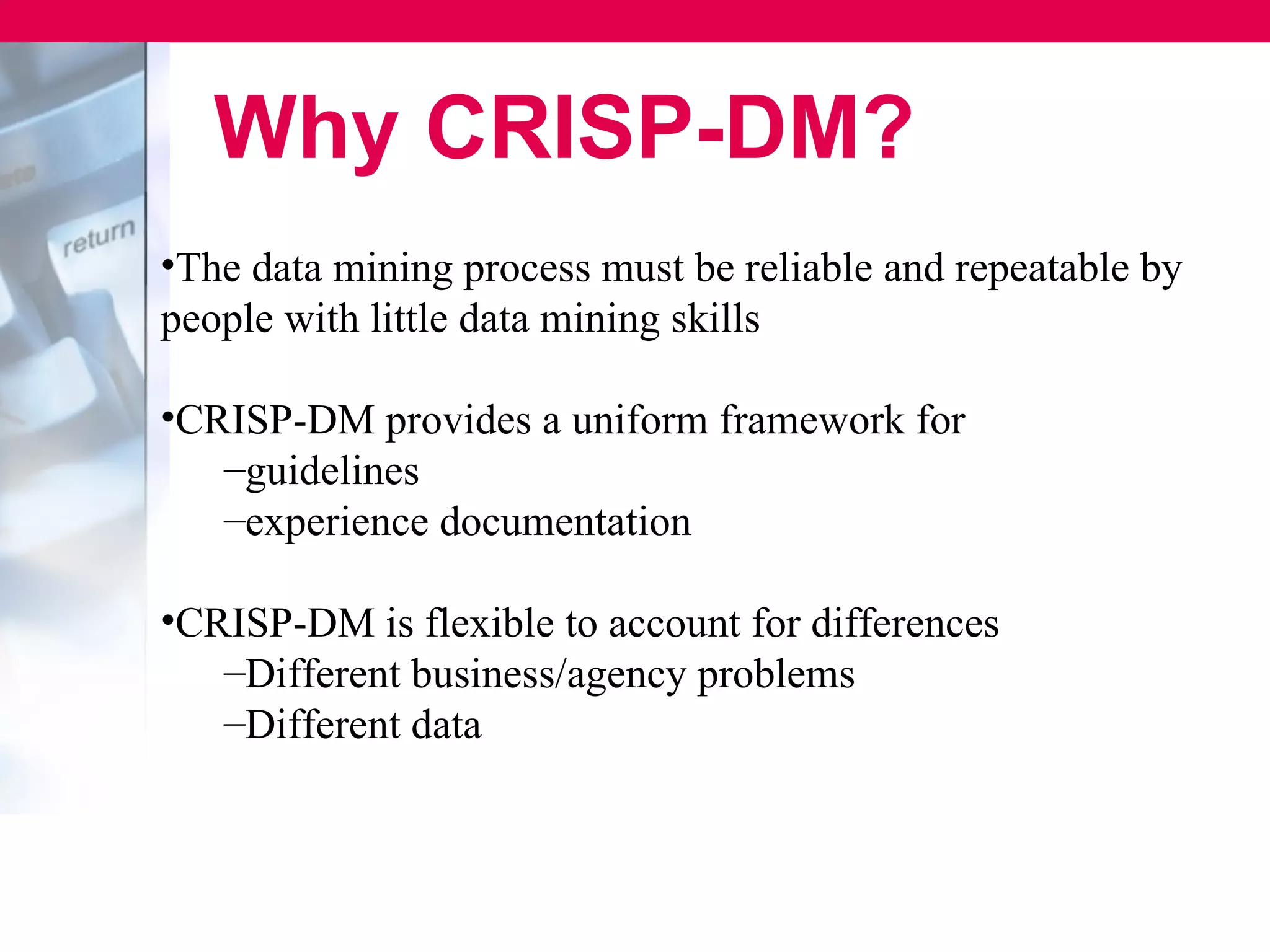 return

Why CRISP-DM?

•The data mining process must be reliable and repeatable by people with little data mining skills

•CRISP-DM provides a uniform framework for
–guidelines
–experience documentation

•CRISP-DM is flexible to account for differences
–Different business/agency problems
–Different data